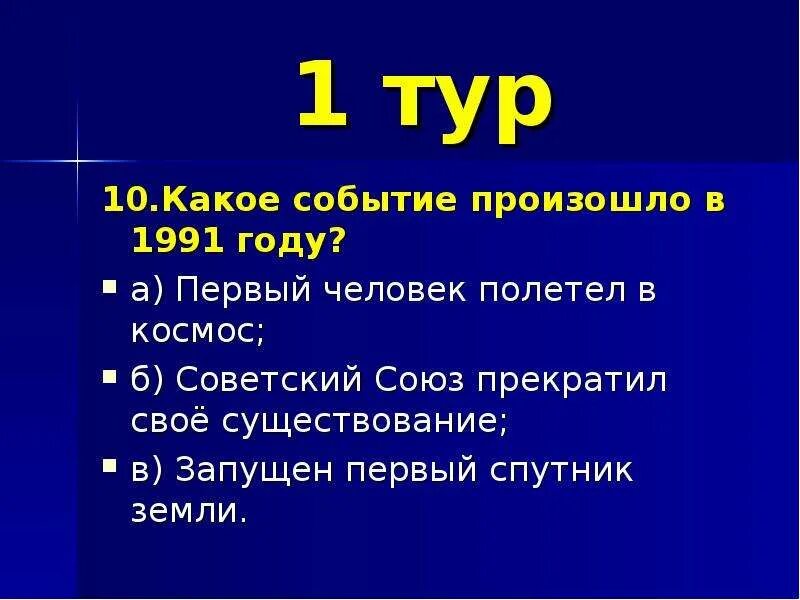 1 тур

10.Какое событие произошло в 1991 году?

а) Первый человек полетел в космос;

б) Советский Союз прекратил своё существование;

в) Запущен первый спутник земли.